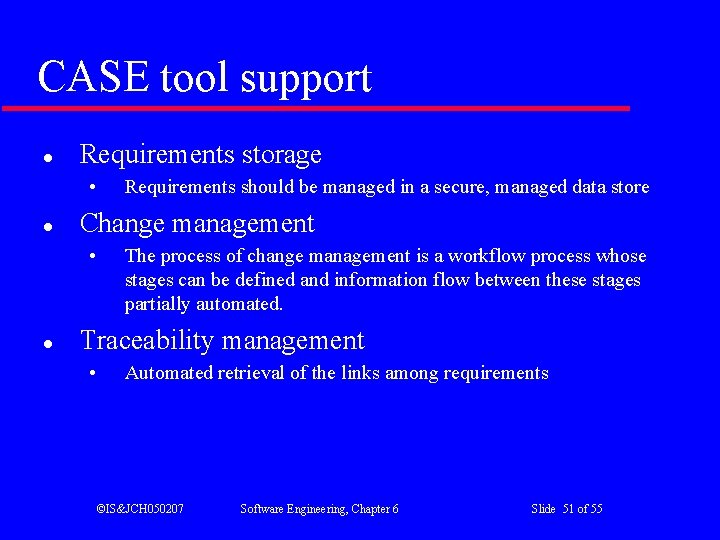 CASE tool support

- Requirements storage
  - Requirements should be managed in a secure, managed data store
- Change management
  - The process of change management is a workflow process whose stages can be defined and information flow between these stages partially automated.
- Traceability management
  - Automated retrieval of the links among requirements

©IS&JCH050207 Software Engineering, Chapter 6 Slide 51 of 55